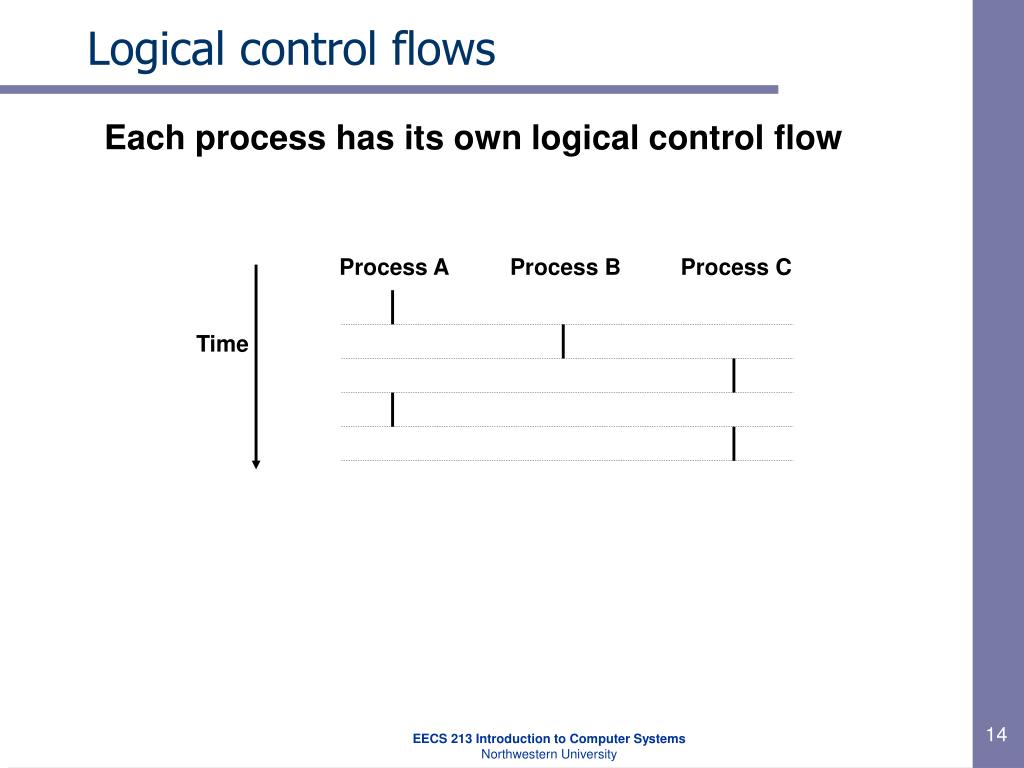 Logical control flows

Each process has its own logical control flow

Process A
Process B
Process C

Time

EECS 213 Introduction to Computer Systems
Northwestern University

14